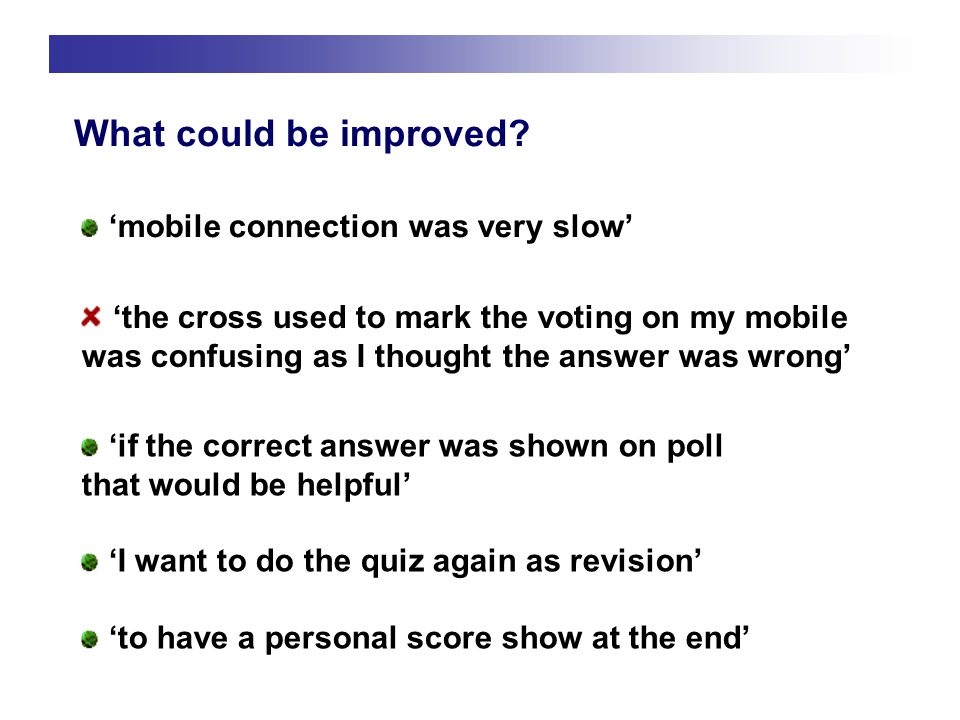 What could be improved?

‘mobile connection was very slow’

‘the cross used to mark the voting on my mobile was confusing as I thought the answer was wrong’

‘if the correct answer was shown on poll that would be helpful’

‘I want to do the quiz again as revision’

‘to have a personal score show at the end’